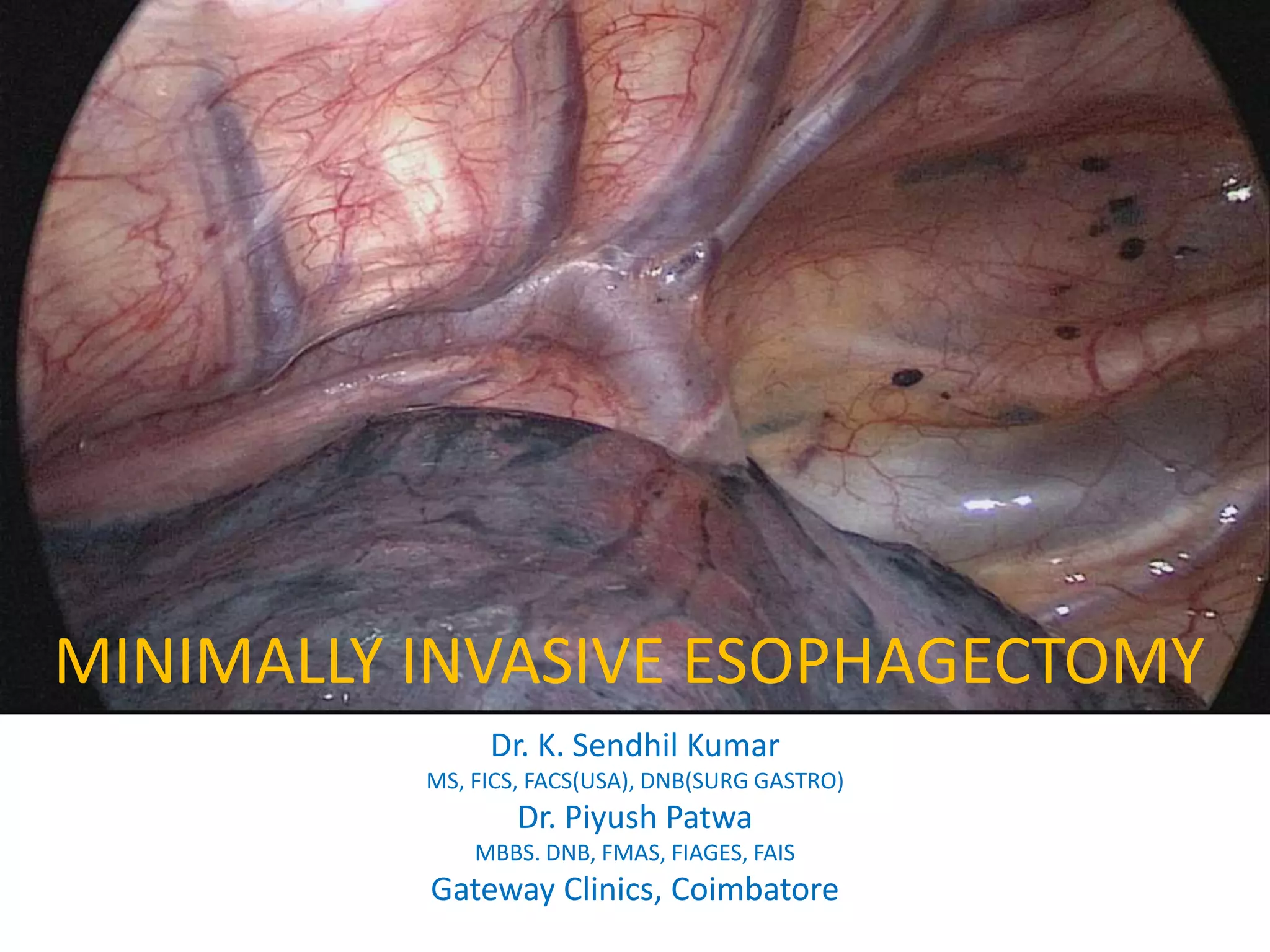 MINIMALLY INVASIVE ESOPHAGECTOMY

Dr. K. Sendhil Kumar
MS, FICS, FACS(USA), DNB(SURG GASTRO)
Dr. Piyush Patwa
MBBS. DNB, FMAS, FIAGES, FAIS
Gateway Clinics, Coimbatore